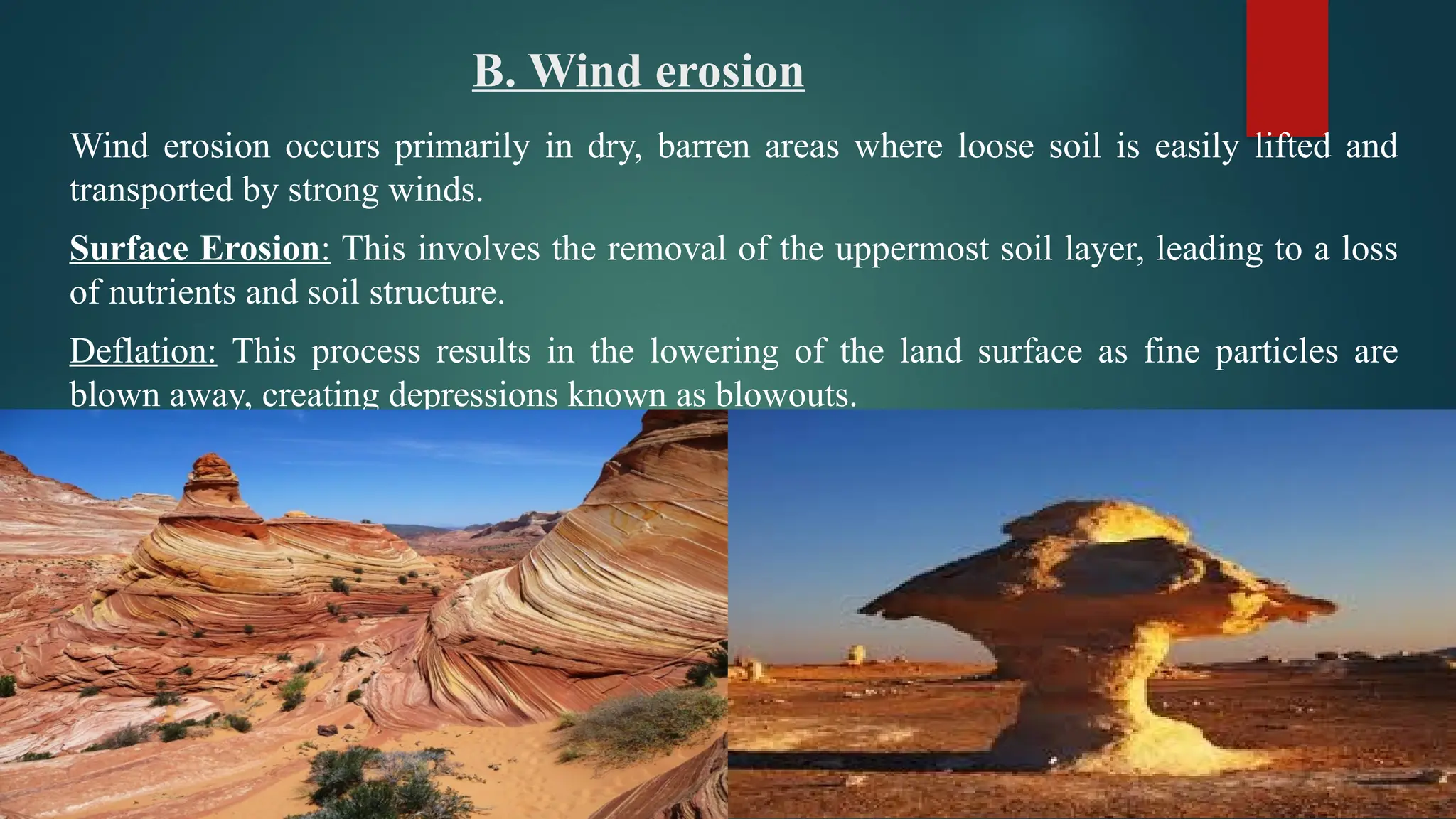 B. Wind erosion

Wind erosion occurs primarily in dry, barren areas where loose soil is easily lifted and transported by strong winds.

Surface Erosion: This involves the removal of the uppermost soil layer, leading to a loss of nutrients and soil structure.

Deflation: This process results in the lowering of the land surface as fine particles are blown away, creating depressions known as blowouts.